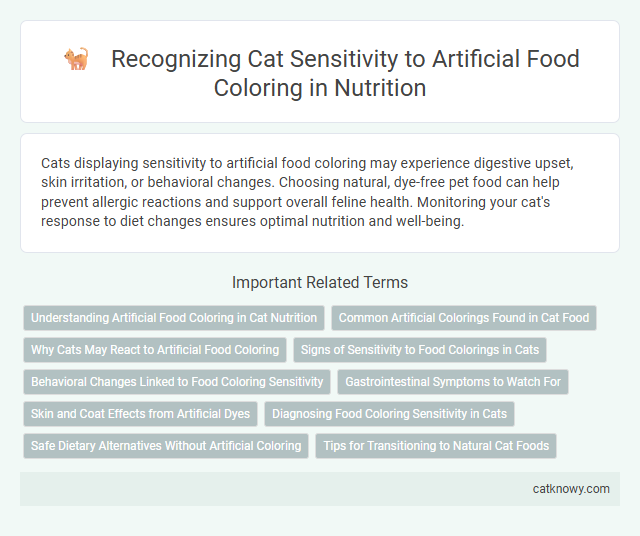 Recognizing Cat Sensitivity to Artificial Food Coloring in Nutrition

Cats displaying sensitivity to artificial food coloring may experience digestive upset, skin irritation, or behavioral changes. Choosing natural, dye-free pet food can help prevent allergic reactions and support overall feline health. Monitoring your cat's response to diet changes ensures optimal nutrition and well-being.

Important Related Terms

Understanding Artificial Food Coloring in Cat Nutrition

Common Artificial Colorings Found in Cat Food

Why Cats May React to Artificial Food Coloring

Signs of Sensitivity to Food Colorings in Cats

Behavioral Changes Linked to Food Coloring Sensitivity

Gastrointestinal Symptoms to Watch For

Skin and Coat Effects from Artificial Dyes

Diagnosing Food Coloring Sensitivity in Cats

Safe Dietary Alternatives Without Artificial Coloring

Tips for Transitioning to Natural Cat Foods

catknowy.com